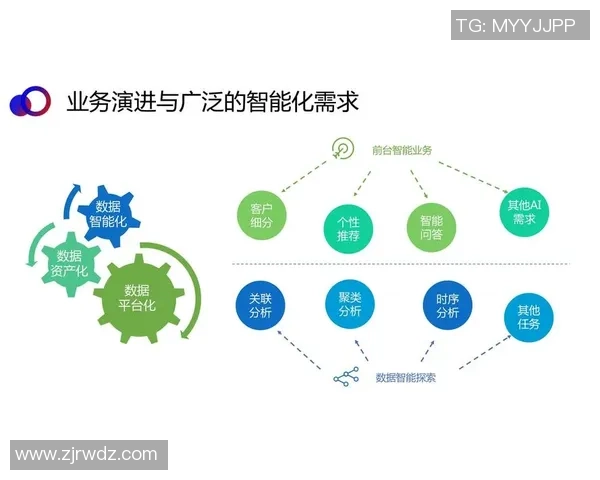 TG: MYYJJPP

业务演进与广泛的智能化需求

数据智能化

数据资产化

数据平台化

前台智能业务

客户细分

个性推荐

智能问答

其他AI需求

关联分析

聚类分析

时序分析

其他任务

数据智能探索

www.zjrwdz.com